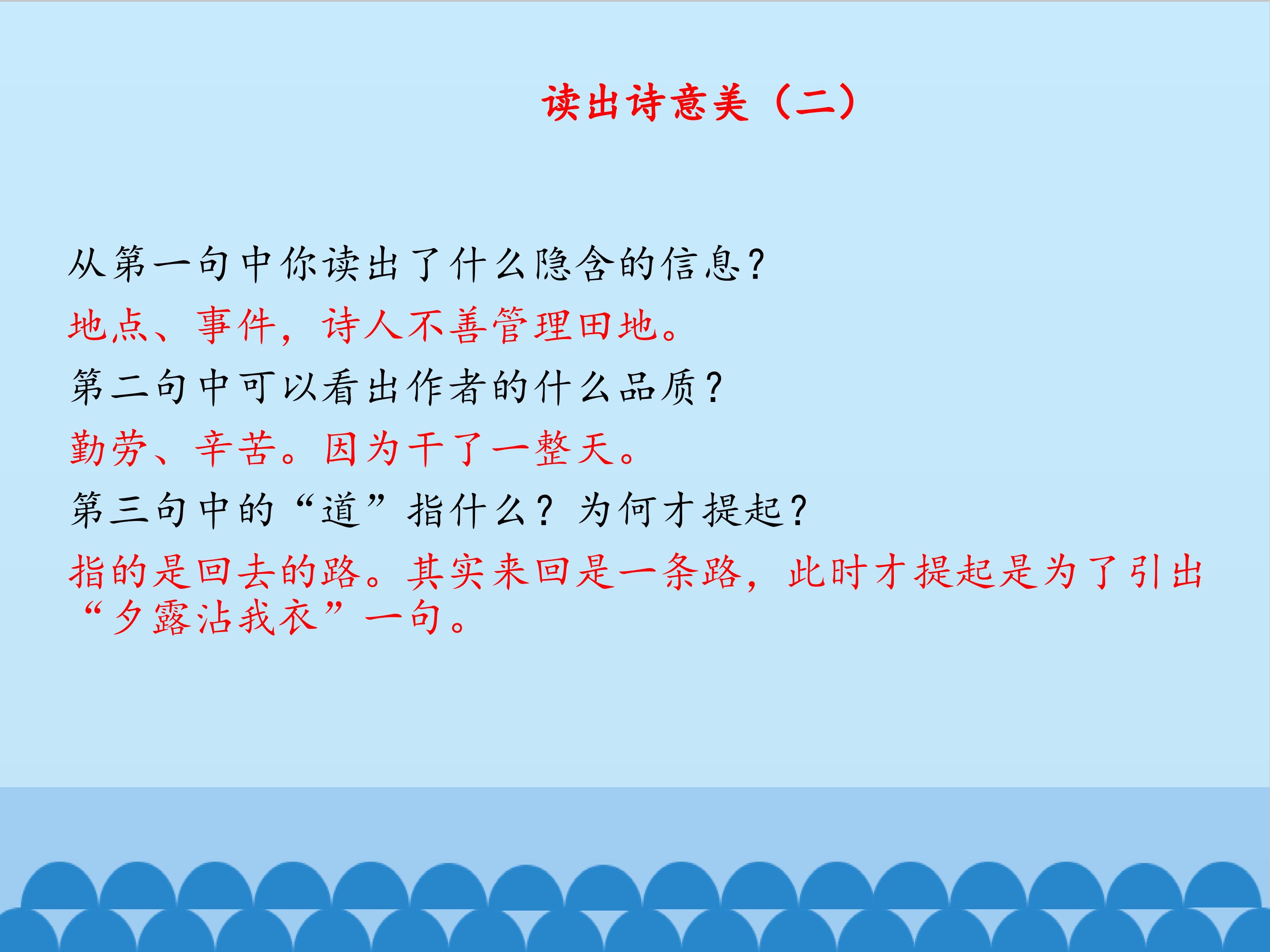 读出诗意美（二）

从第一句中你读出了什么隐含的信息?

地点、事件，诗人不善管理田地。

第二句中可以看出作者的什么品质?

勤劳、辛苦。因为干了一整天。

第三句中的“道”指什么？为何才提起?

指的是回去的路。其实来回是一条路，此时才提起是为了引出“夕露沾我衣”一句。